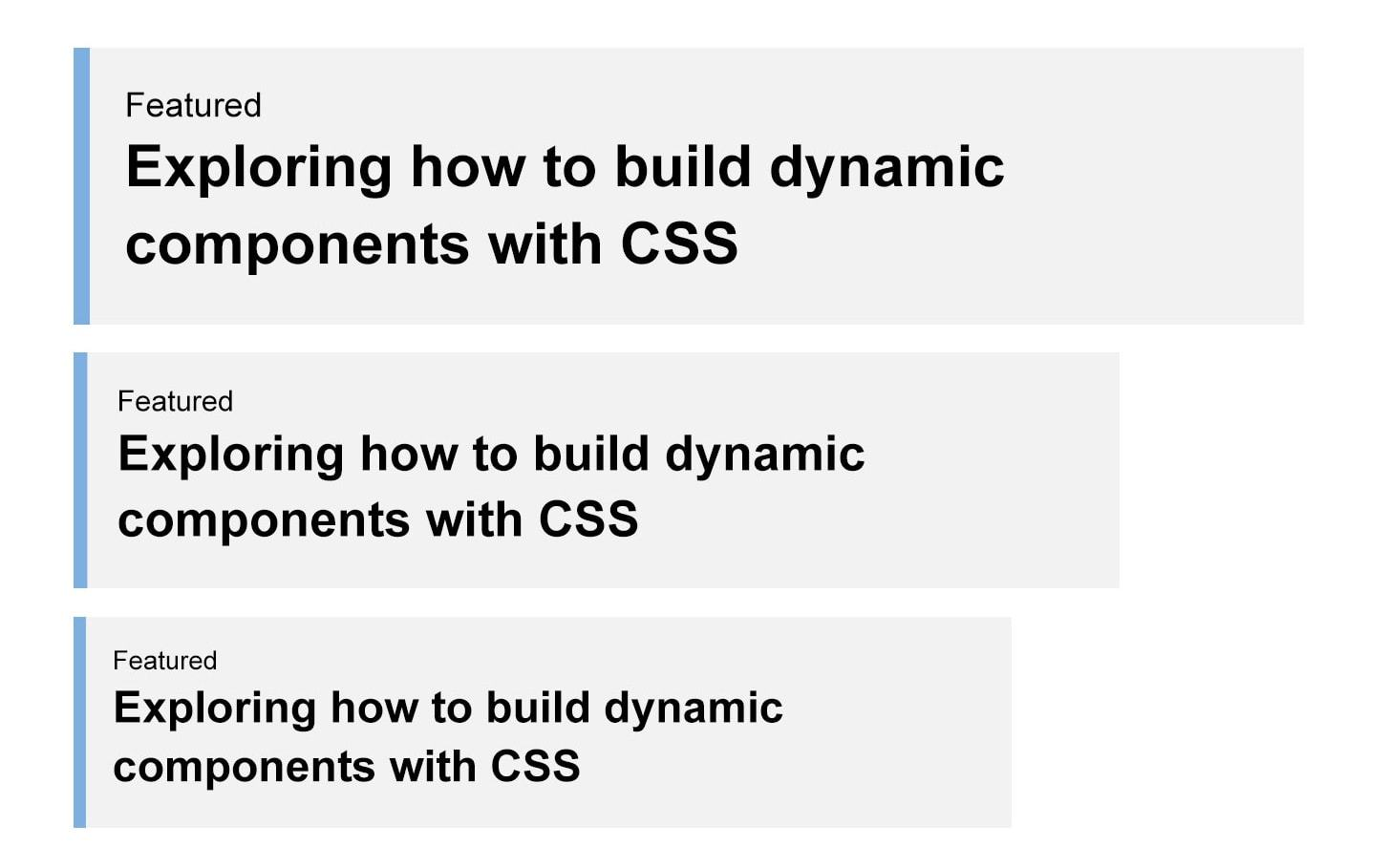 Featured
Exploring how to build dynamic components with CSS

Featured
Exploring how to build dynamic components with CSS

Featured
Exploring how to build dynamic components with CSS